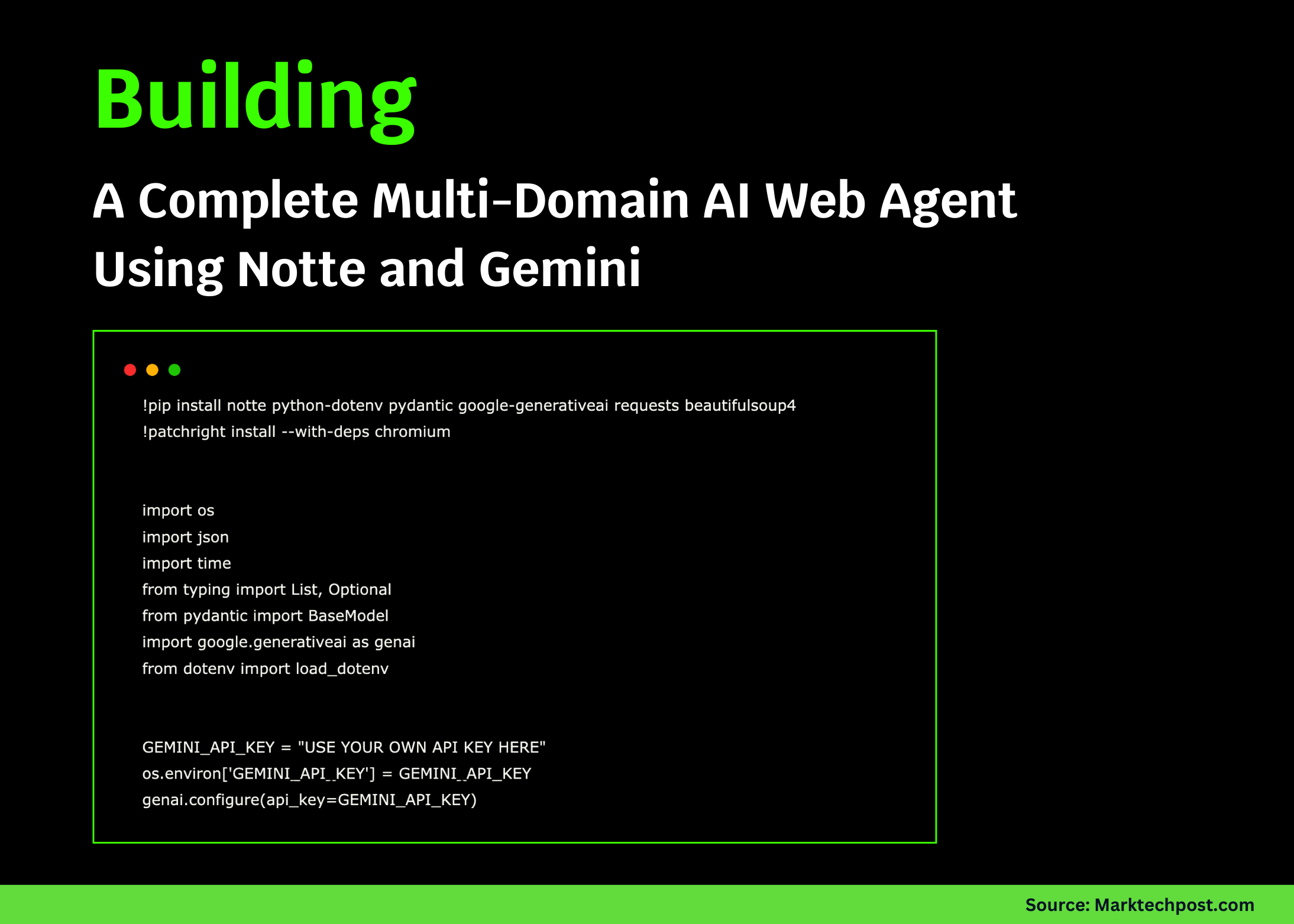 Building

A Complete Multi-Domain AI Web Agent Using Notte and Gemini

!pip install notte python-dotenv pydantic google-generativeai requests beautifulsoup4
!patchright install --with-deps chromium

import os
import json
import time
from typing import List, Optional
from pydantic import BaseModel
import google.generativeai as genai
from dotenv import load_dotenv

GEMINI_API_KEY = "USE YOUR OWN API KEY HERE"
os.environ['GEMINI_API_KEY'] = GEMINI_API_KEY
genai.configure(api_key=GEMINI_API_KEY)

Source: Marktechpost.com